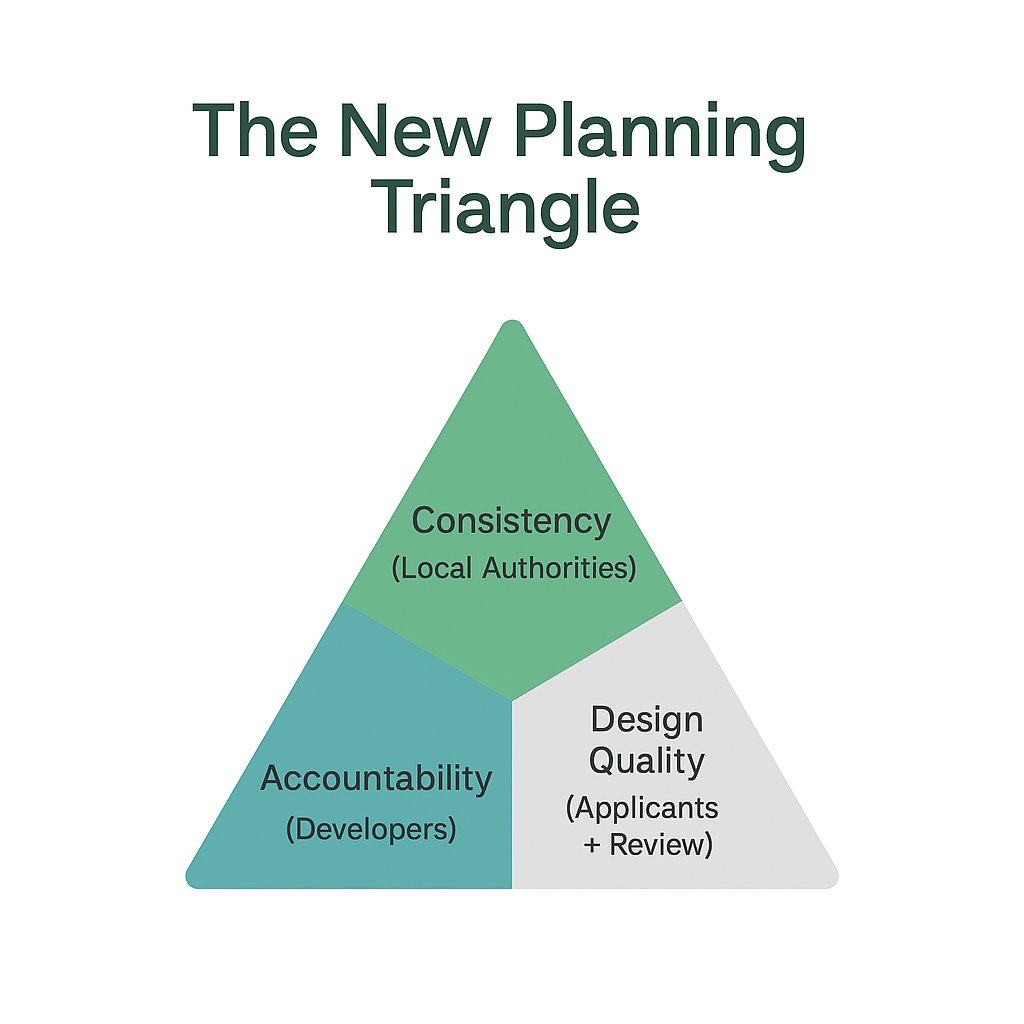 The New Planning Triangle

Consistency
(Local Authorities)

Accountability
(Developers)

Design Quality
(Applicants + Review)